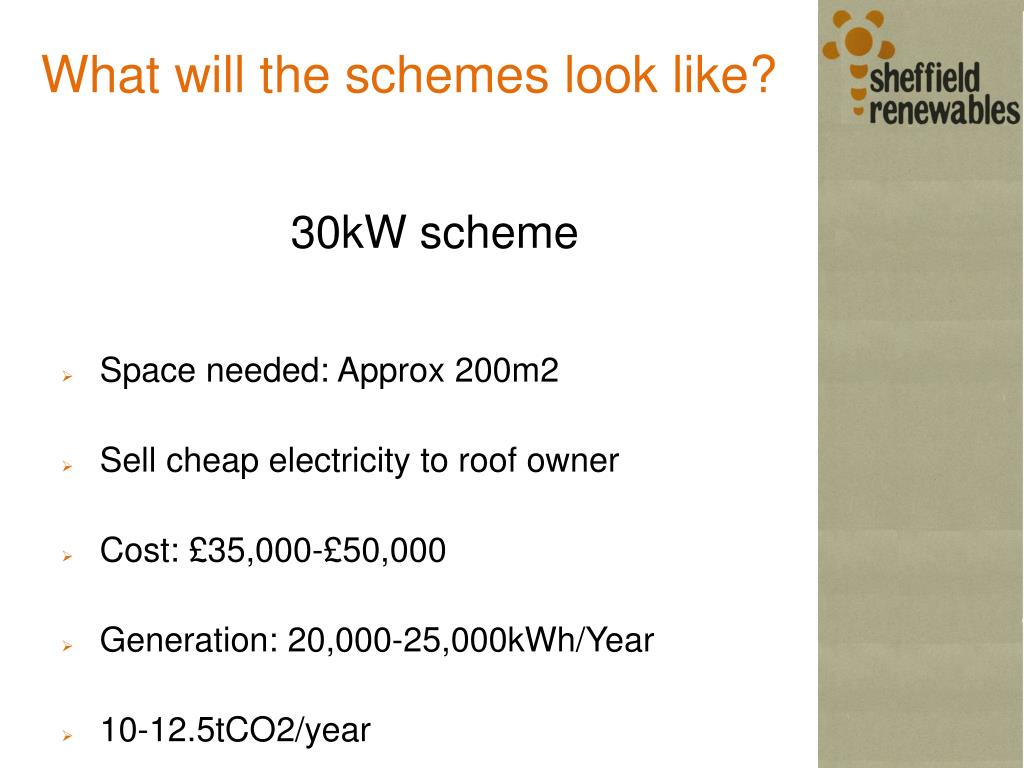 What will the schemes look like?

sheffield renewables

30kW scheme

Space needed: Approx 200m2

Sell cheap electricity to roof owner

Cost: £35,000-£50,000

Generation: 20,000-25,000kWh/Year

10-12.5tCO2/year